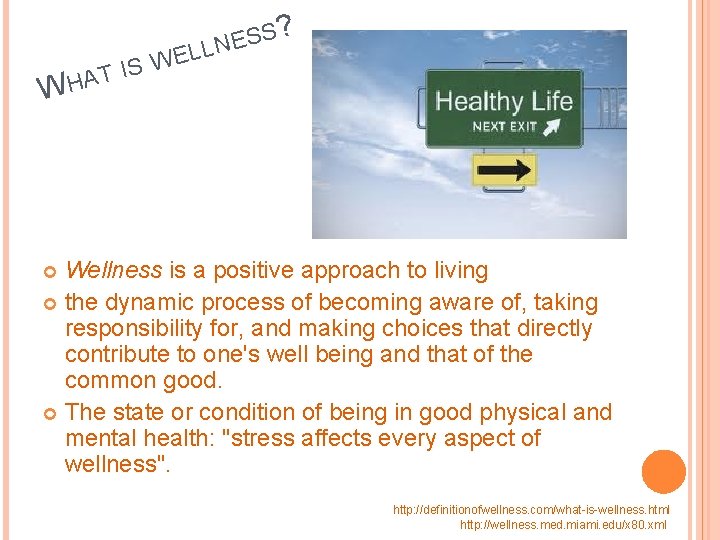 WHAT IS WELLNESS?

Healthy Life
NEXT EXIT

Wellness is a positive approach to living

the dynamic process of becoming aware of, taking responsibility for, and making choices that directly contribute to one's well being and that of the common good.

The state or condition of being in good physical and mental health: "stress affects every aspect of wellness".

http://definitionofwellness.com/what-is-wellness.html
http://wellness.med.miami.edu/x80.xml